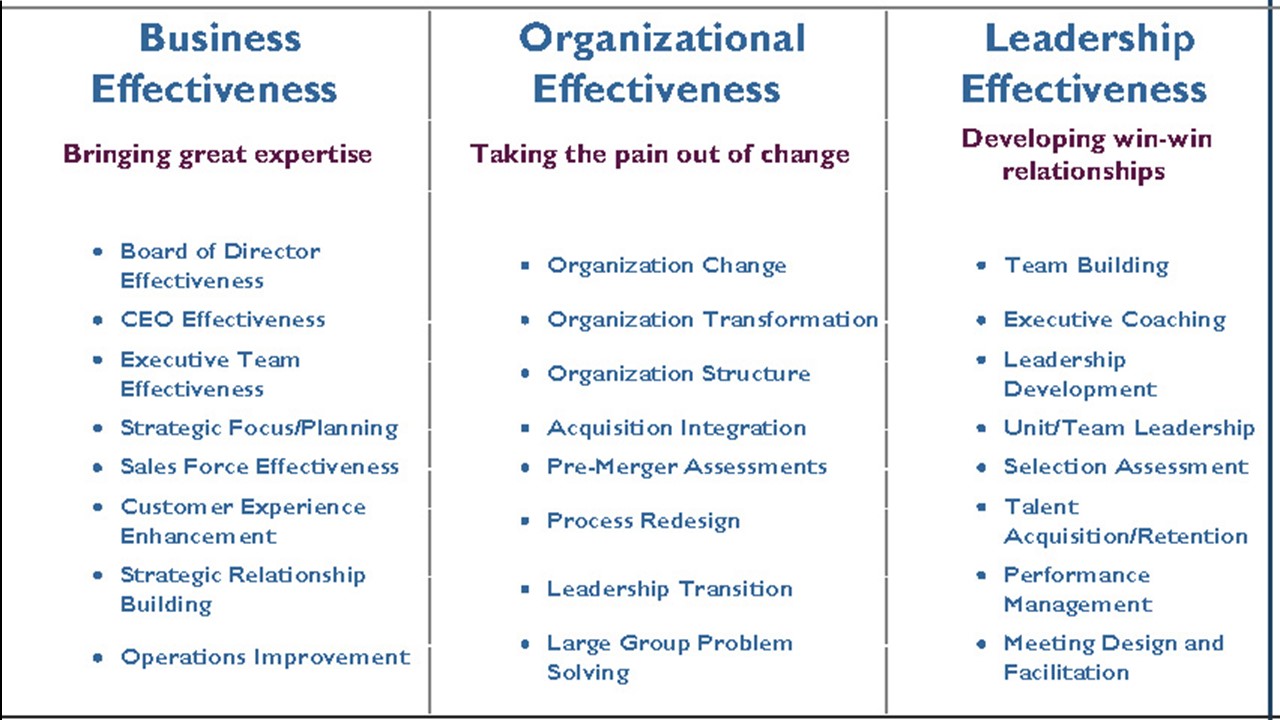 Business Effectiveness

Bringing great expertise

- Board of Director Effectiveness
- CEO Effectiveness
- Executive Team Effectiveness
- Strategic Focus/Planning
- Sales Force Effectiveness
- Customer Experience Enhancement
- Strategic Relationship Building
- Operations Improvement

Organizational Effectiveness

Taking the pain out of change

- Organization Change
- Organization Transformation
- Organization Structure
- Acquisition Integration
- Pre-Merger Assessments
- Process Redesign
- Leadership Transition
- Large Group Problem Solving

Leadership Effectiveness

Developing win-win relationships

- Team Building
- Executive Coaching
- Leadership Development
- Unit/Team Leadership
- Selection Assessment
- Talent Acquisition/Retention
- Performance Management
- Meeting Design and Facilitation